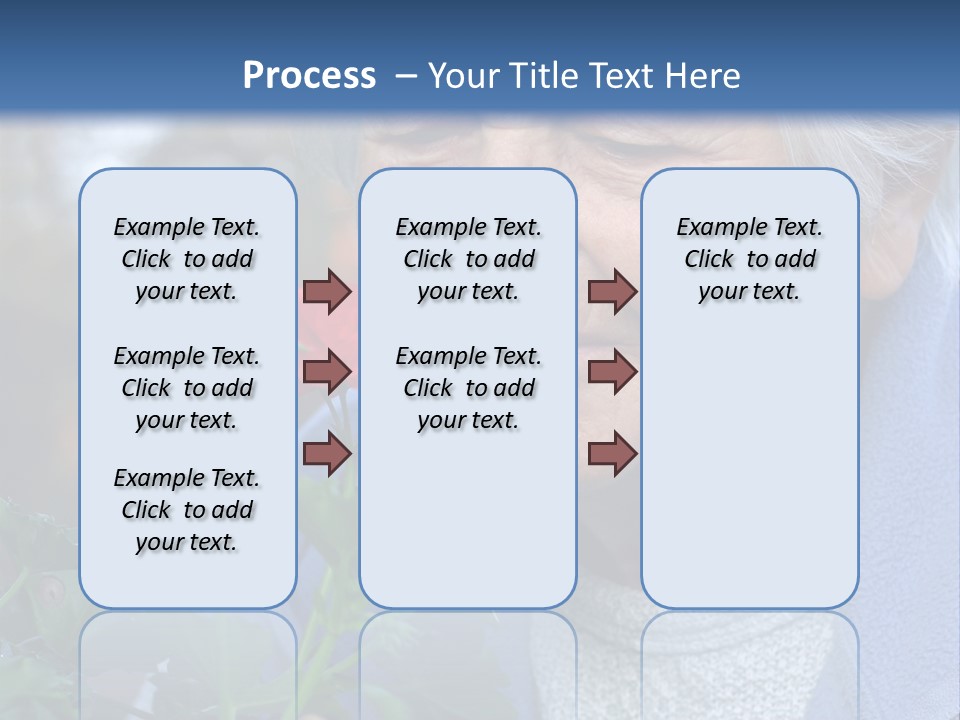 Process – Your Title Text Here

Example Text. Click to add your text.

Example Text. Click to add your text.

Example Text. Click to add your text.

Example Text. Click to add your text.

Example Text. Click to add your text.

Example Text. Click to add your text.